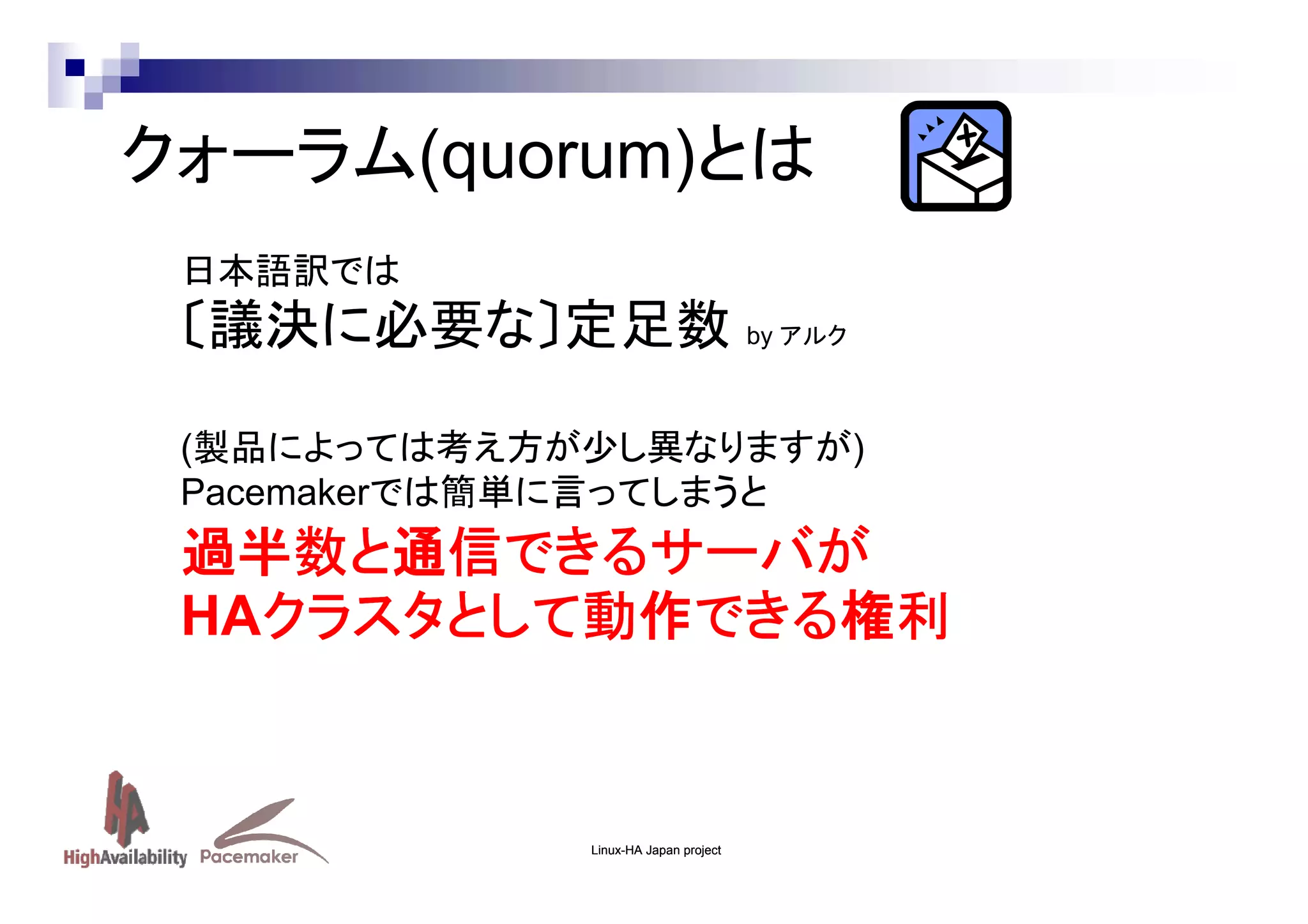 クォーラム(quorum)とは

日本語訳では
〔議決に必要な〕定足数 by アルク

(製品によっては考え方が少し異なりますが)
Pacemakerでは簡単に言ってしまうと
過半数と通信できるサーバが
HAクラスタとして動作できる権利

HA
HighAvailability Pacemaker

Linux-HA Japan project